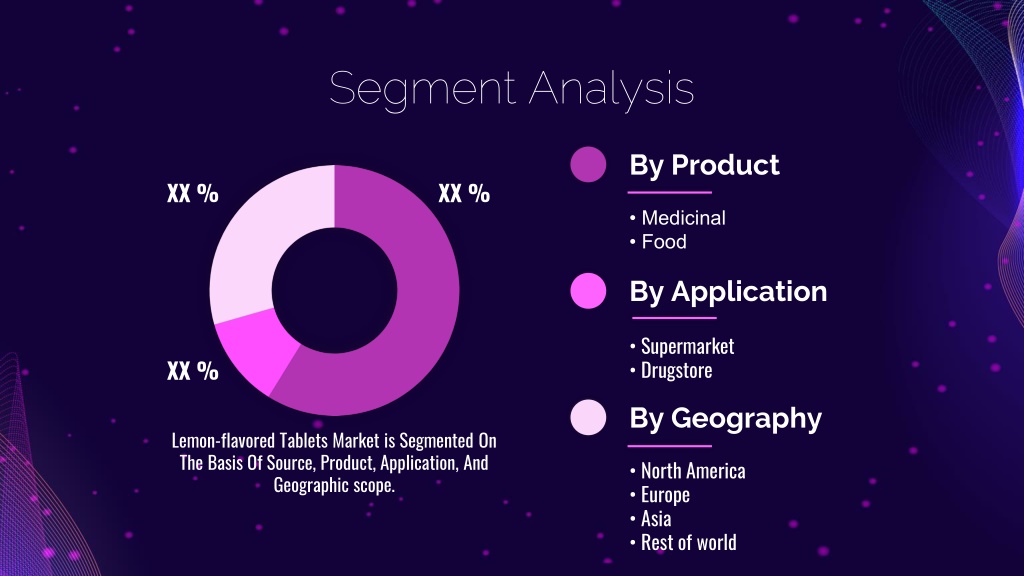 Segment Analysis

XX %

XX %

XX %

Lemon-flavored Tablets Market is Segmented On The Basis Of Source, Product, Application, And Geographic scope.

By Product

• Medicinal
• Food

By Application

• Supermarket
• Drugstore

By Geography

• North America
• Europe
• Asia
• Rest of world